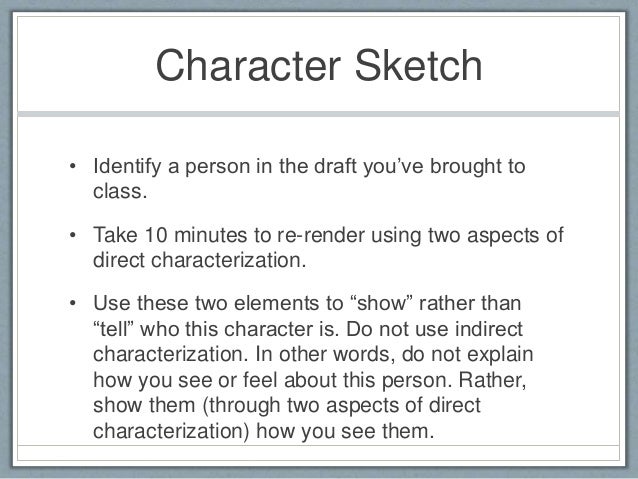 Character Sketch

• Identify a person in the draft you've brought to class.

• Take 10 minutes to re-render using two aspects of direct characterization.

• Use these two elements to "show" rather than "tell" who this character is. Do not use indirect characterization. In other words, do not explain how you see or feel about this person. Rather, show them (through two aspects of direct characterization) how you see them.